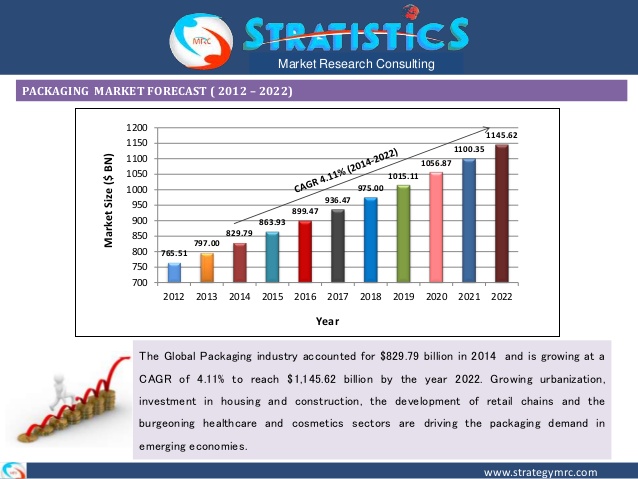 MRC STRATISTICS
Market Research Consulting

PACKAGING MARKET FORECAST ( 2012 – 2022)

Market Size ($ BN)
1200
1150
1100
1050
1000
950
900
850
800
750
700

CAGR 4.11% (2014-2022)

765.51
797.00
829.79
863.93
899.47
936.47
975.00
1015.11
1056.87
1100.35
1145.62

2012 2013 2014 2015 2016 2017 2018 2019 2020 2021 2022

Year

The Global Packaging industry accounted for $829.79 billion in 2014 and is growing at a CAGR of 4.11% to reach $1,145.62 billion by the year 2022. Growing urbanization, investment in housing and construction, the development of retail chains and the burgeoning healthcare and cosmetics sectors are driving the packaging demand in emerging economies.

www.strategymrc.com